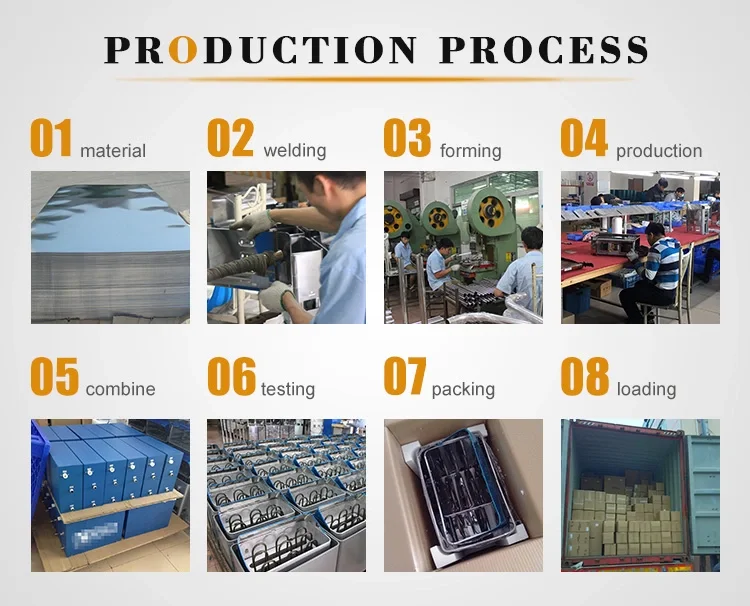 PRODUCTION PROCESS

01 material

02 welding

03 forming

04 production

05 combine

06 testing

07 packing

08 loading